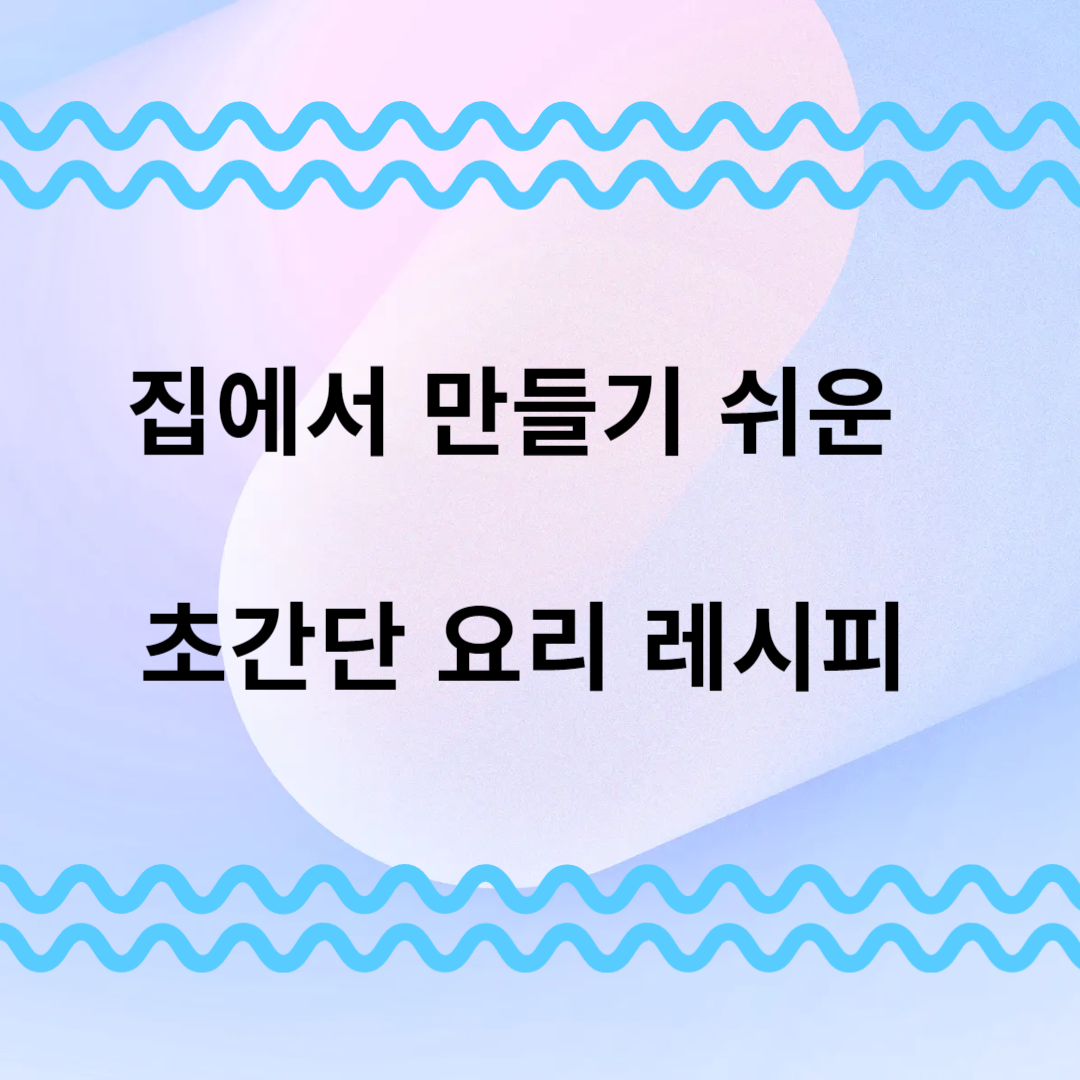 집에서 만들기 쉬운

초간단 요리 레시피